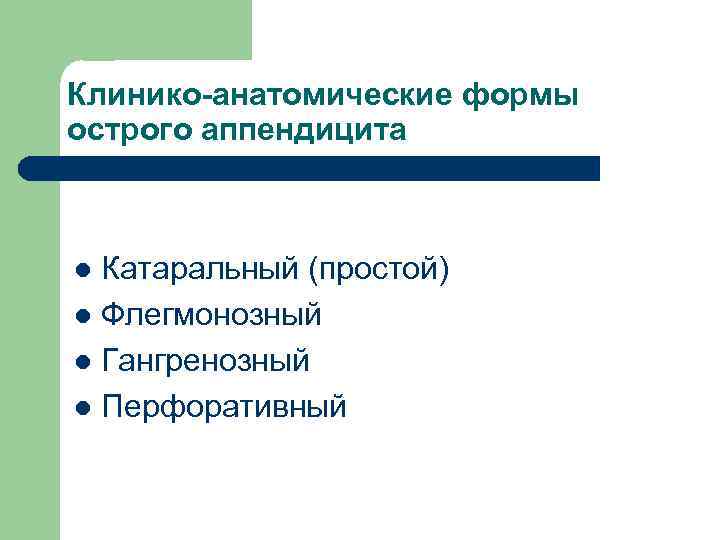 Клинико-анатомические формы острого аппендицита

- Катаральный (простой)
- Флегмонозный
- Гангренозный
- Перфоративный